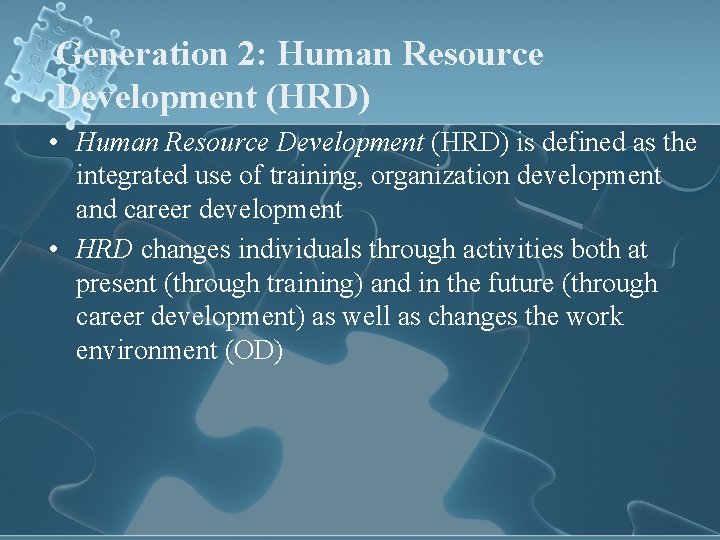 Generation 2: Human Resource Development (HRD)

• Human Resource Development (HRD) is defined as the integrated use of training, organization development and career development

• HRD changes individuals through activities both at present (through training) and in the future (through career development) as well as changes the work environment (OD)